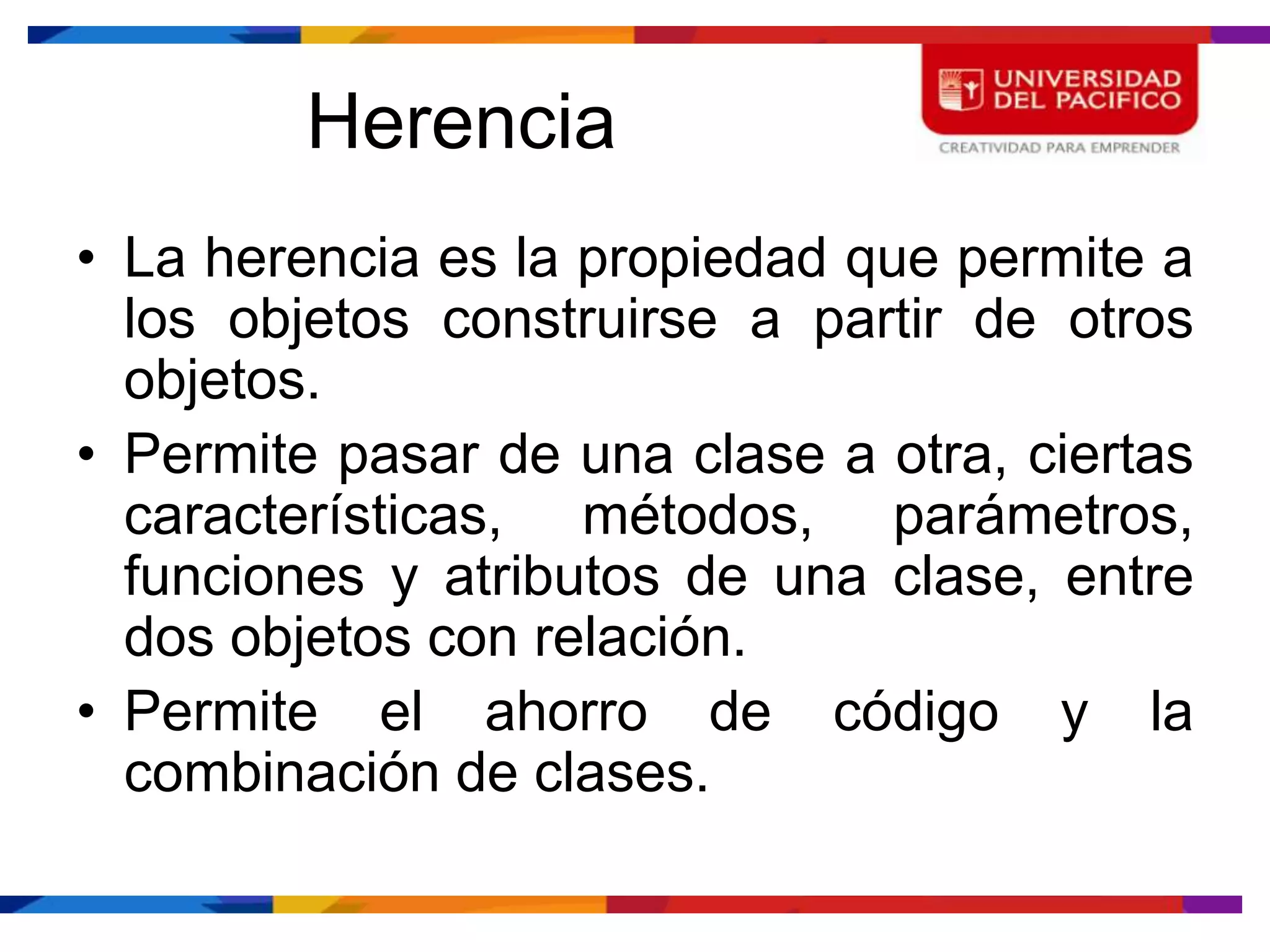 Herencia

UNIVERSIDAD DEL PACIFICO
CREATIVIDAD PARA EMPRENDER

• La herencia es la propiedad que permite a los objetos construirse a partir de otros objetos.

• Permite pasar de una clase a otra, ciertas características, métodos, parámetros, funciones y atributos de una clase, entre dos objetos con relación.

• Permite el ahorro de código y la combinación de clases.